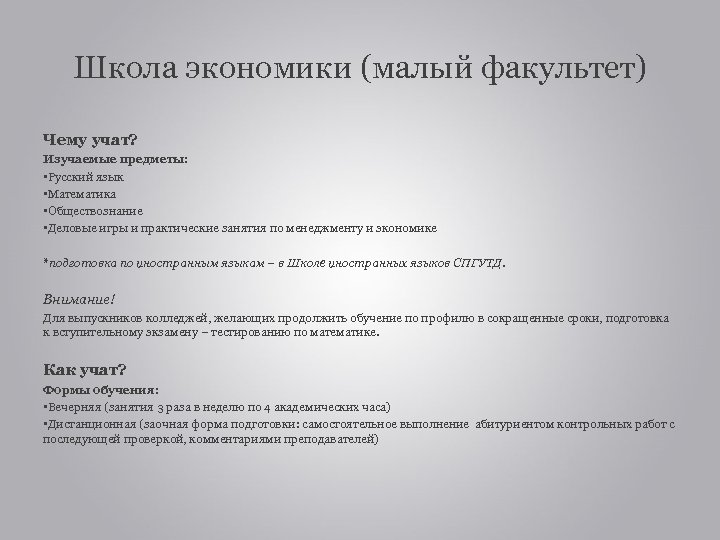 Школа экономики (малый факультет)

Чему учат?

Изучаемые предметы:

▪Русский язык

▪Математика

▪Обществознание

▪Деловые игры и практические занятия по менеджменту и экономике

*подготовка по иностранным языкам – в Школе иностранных языков СПГУТД.

Внимание!

Для выпускников колледжей, желающих продолжить обучение по профилю в сокращенные сроки, подготовка к вступительному экзамену – тестированию по математике.

Как учат?

Формы обучения:

▪Вечерняя (занятия 3 раза в неделю по 4 академических часа)

▪Дистанционная (заочная форма подготовки: самостоятельное выполнение абитуриентом контрольных работ с последующей проверкой, комментариями преподавателей)